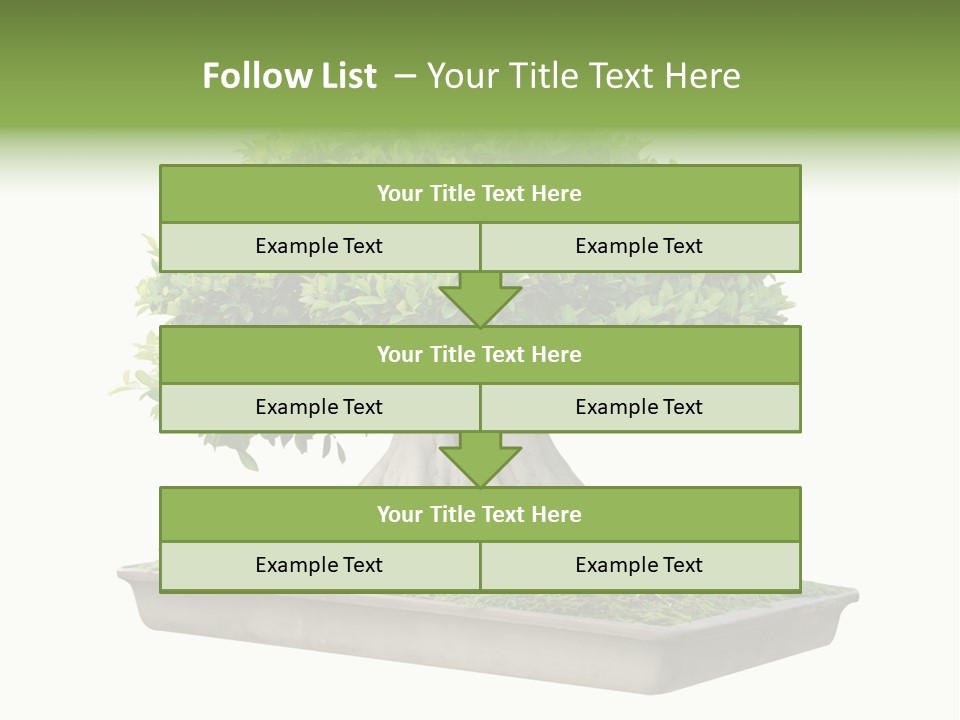 Follow List – Your Title Text Here

Your Title Text Here

Example Text

Example Text

Your Title Text Here

Example Text

Example Text

Your Title Text Here

Example Text

Example Text